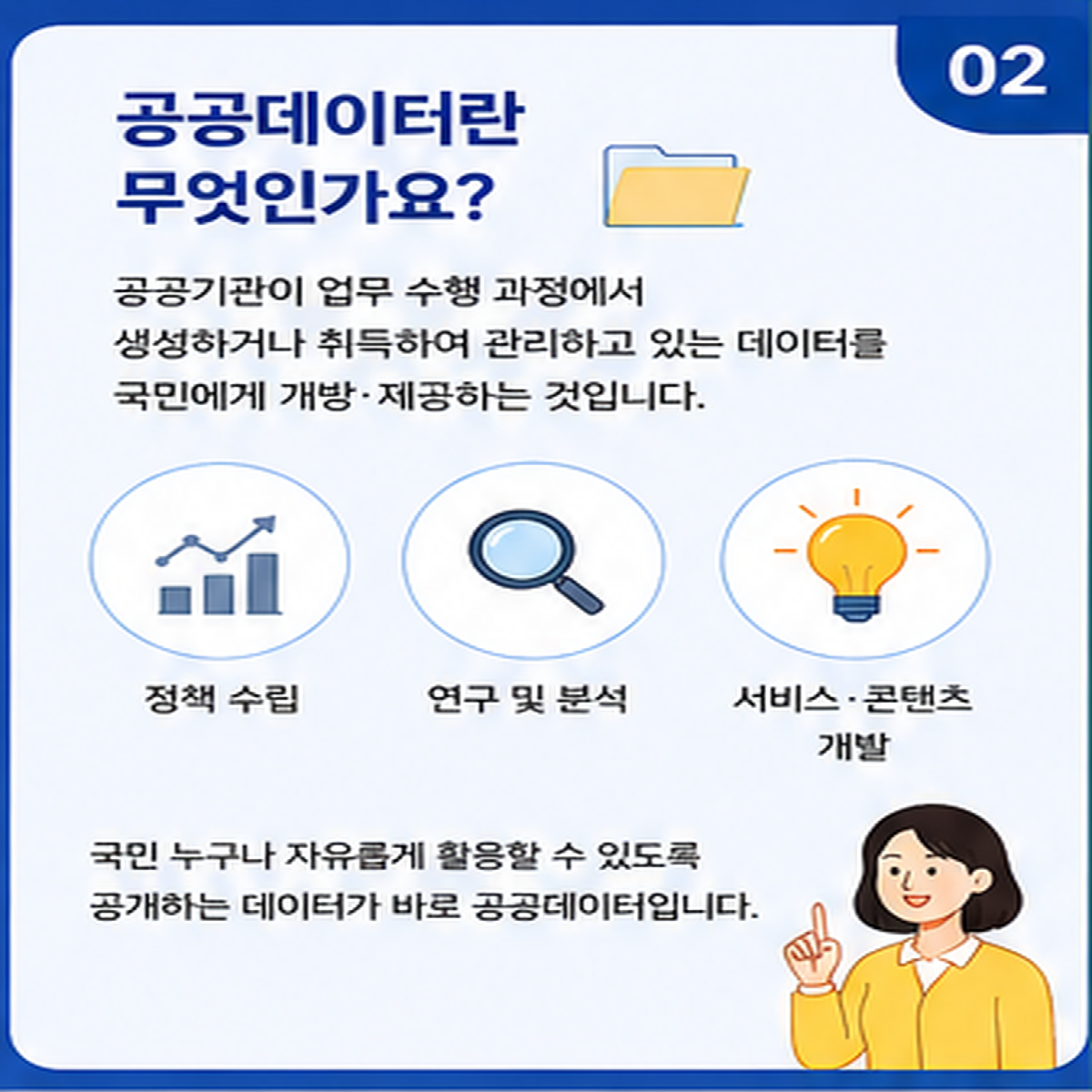 02

공공데이터란
무엇인가요?

공공기관이 업무 수행 과정에서
생성하거나 취득하여 관리하고 있는 데이터를
국민에게 개방·제공하는 것입니다.

정책 수립

연구 및 분석

서비스·콘텐츠
개발

국민 누구나 자유롭게 활용할 수 있도록
공개하는 데이터가 바로 공공데이터입니다.